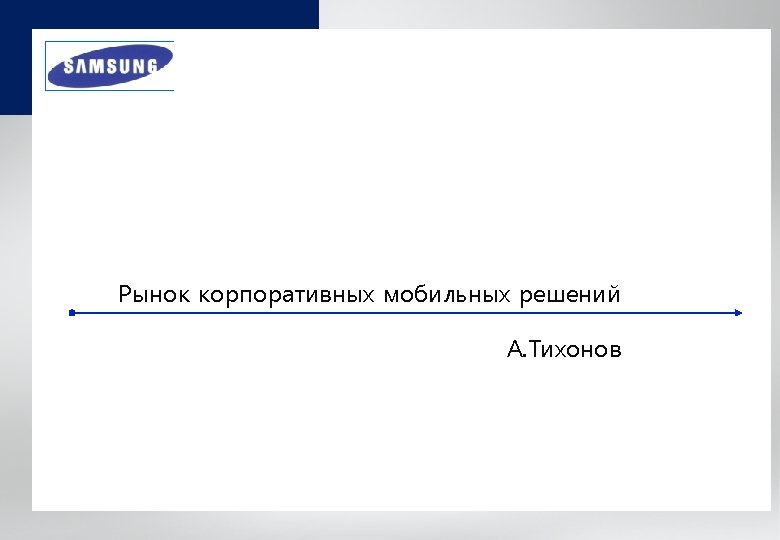 SAMSUNG

Рынок корпоративных мобильных решений

А.Тихонов